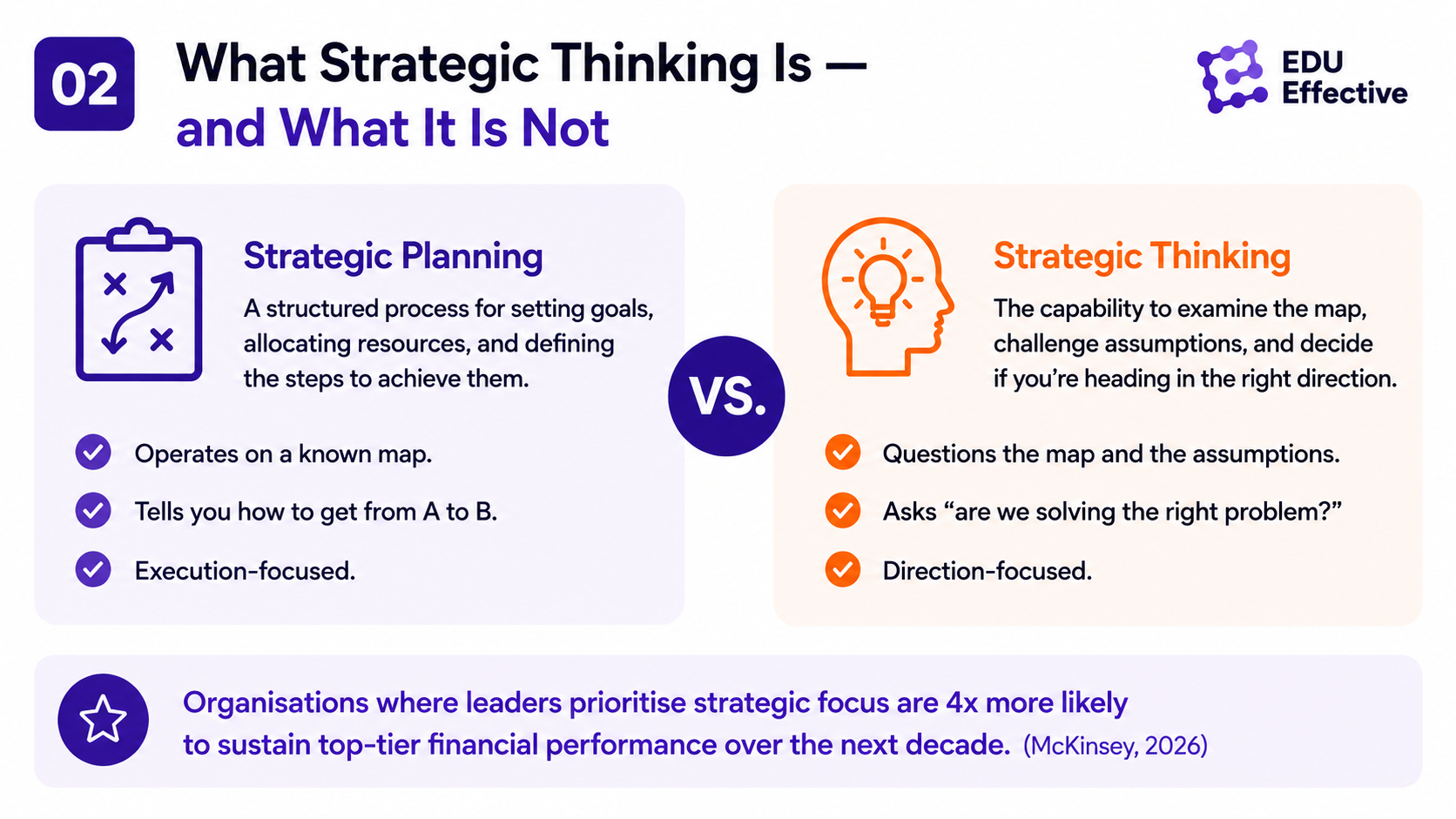 02

What Strategic Thinking Is — and What It Is Not

EDU Effective

Strategic Planning

A structured process for setting goals, allocating resources, and defining the steps to achieve them.

Operates on a known map.

Tells you how to get from A to B.

Execution-focused.

VS.

Strategic Thinking

The capability to examine the map, challenge assumptions, and decide if you're heading in the right direction.

Questions the map and the assumptions.

Asks "are we solving the right problem?"

Direction-focused.

Organisations where leaders prioritise strategic focus are 4x more likely to sustain top-tier financial performance over the next decade. (McKinsey, 2026)